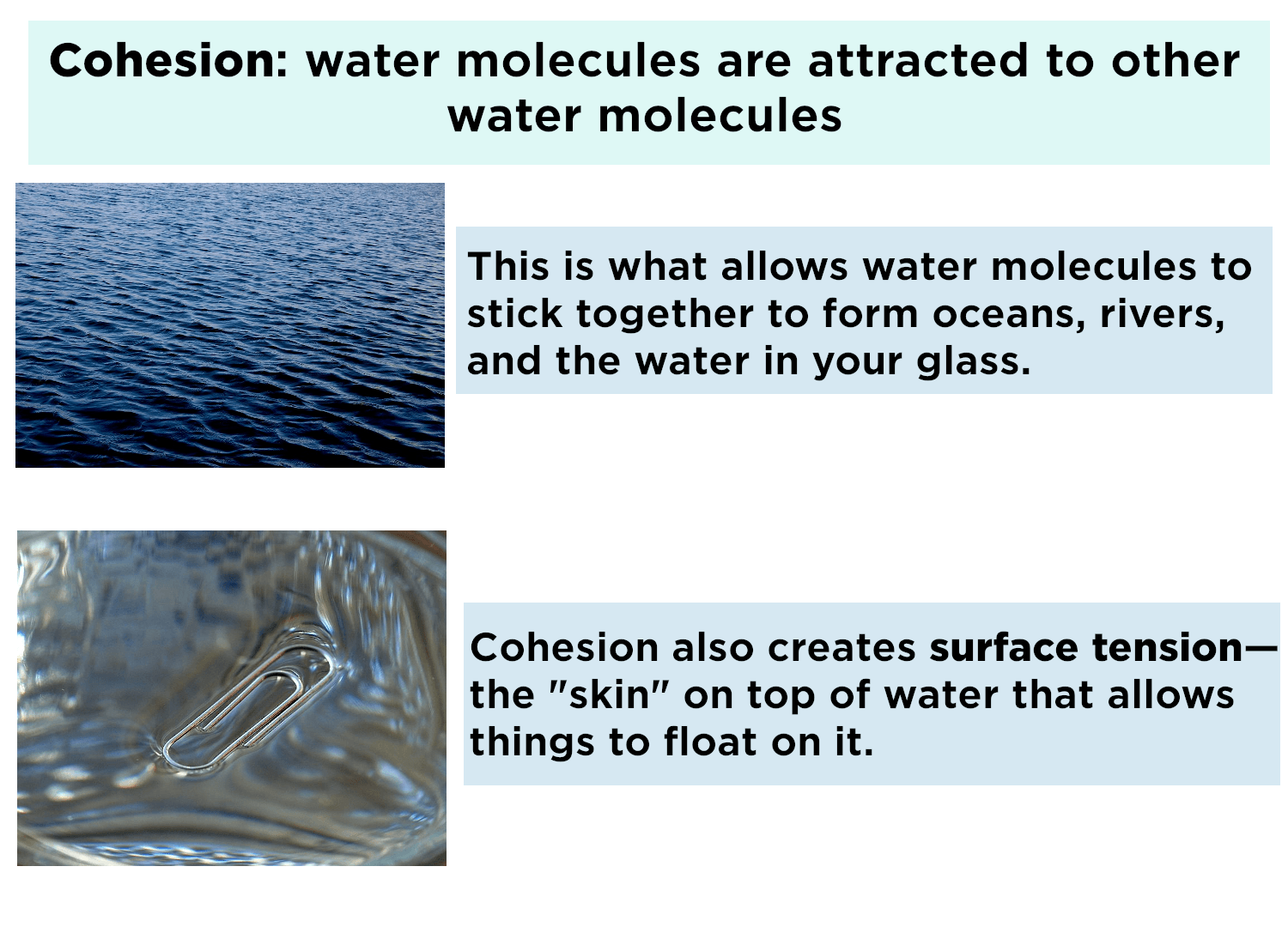 Cohesion: water molecules are attracted to other water molecules

This is what allows water molecules to stick together to form oceans, rivers, and the water in your glass.

Cohesion also creates surface tension—the "skin" on top of water that allows things to float on it.